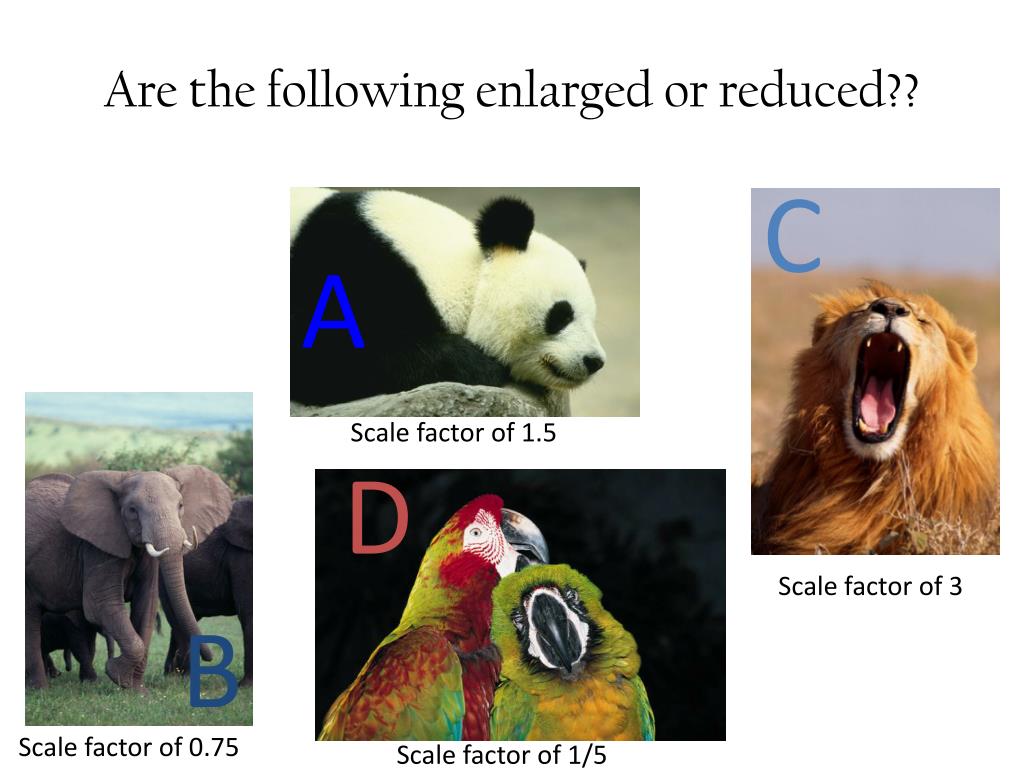 Are the following enlarged or reduced??

A

Scale factor of 1.5

C

Scale factor of 3

B

Scale factor of 0.75

D

Scale factor of 1/5